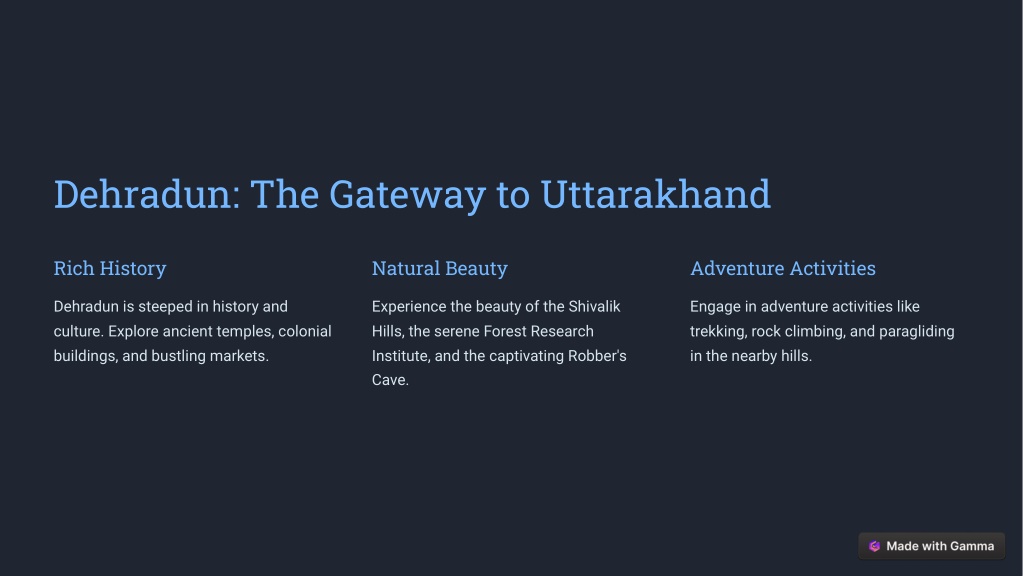 Dehradun: The Gateway to Uttarakhand

Rich History

Dehradun is steeped in history and culture. Explore ancient temples, colonial buildings, and bustling markets.

Natural Beauty

Experience the beauty of the Shivalik Hills, the serene Forest Research Institute, and the captivating Robber's Cave.

Adventure Activities

Engage in adventure activities like trekking, rock climbing, and paragliding in the nearby hills.

Made with Gamma